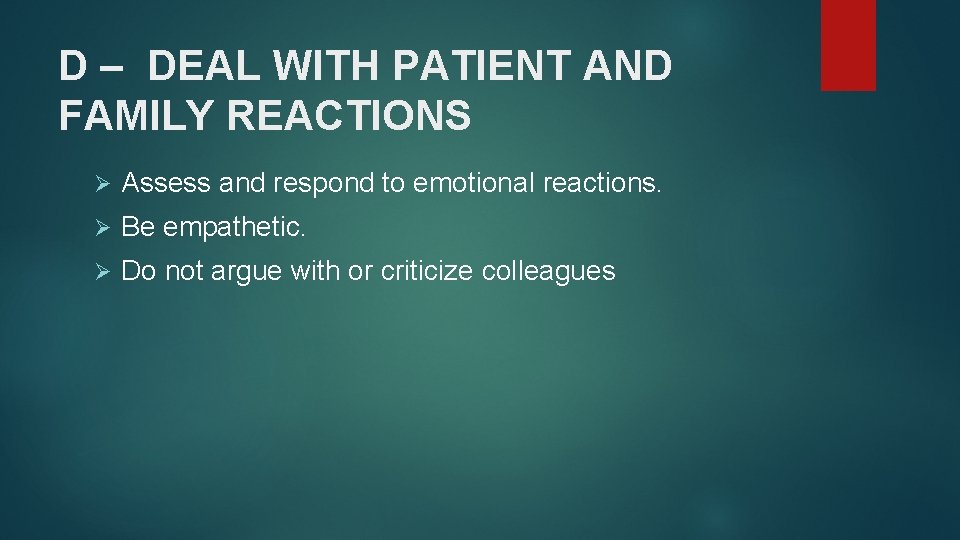 D – DEAL WITH PATIENT AND FAMILY REACTIONS

➢ Assess and respond to emotional reactions.

➢ Be empathetic.

➢ Do not argue with or criticize colleagues